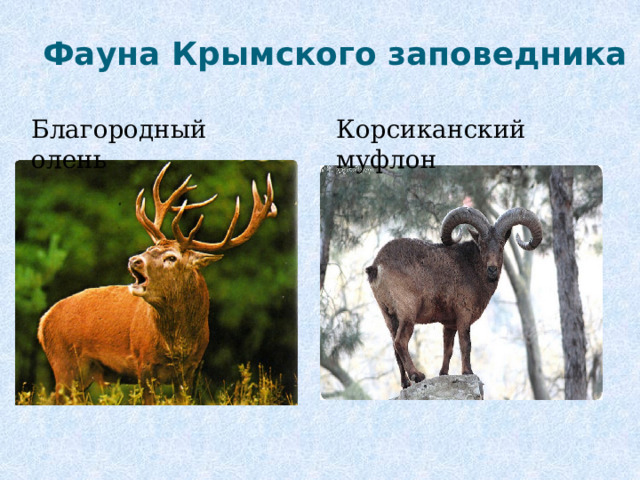 Фауна Крымского заповедника

Благородный олень

Корсиканский муфлон